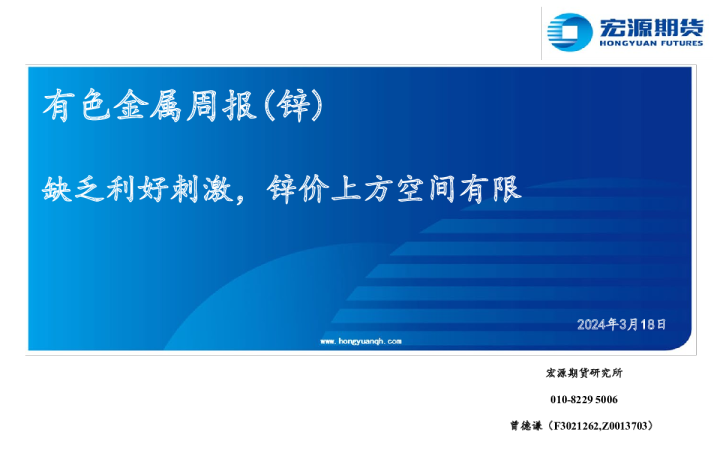 宏源期货
HONGYUAN FUTURES

有色金属周报(锌)

缺乏利好刺激，锌价上方空间有限

2024年3月18日

www.hongyuanqh.com

宏源期货研究所

010-8229 5006

曾德谦（F3021262,Z0013703）